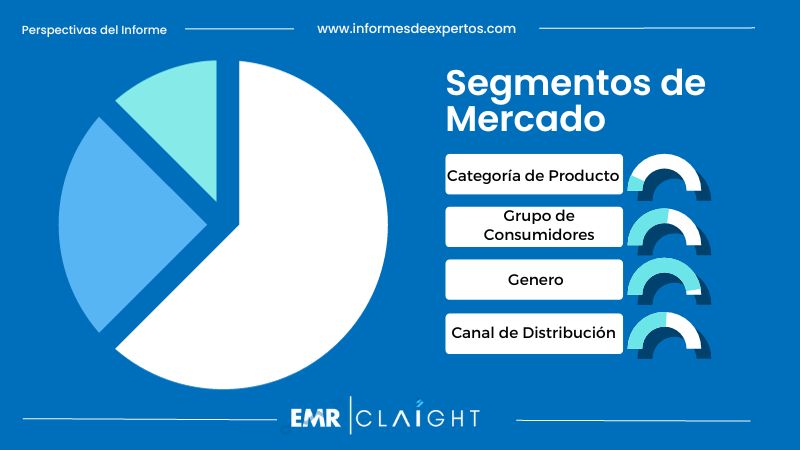 Perspectivas del Informe

www.informesdeexpertos.com

Segmentos de Mercado

Categoría de Producto

Grupo de Consumidores

Genero

Canal de Distribución

EMR | CLAIGHT